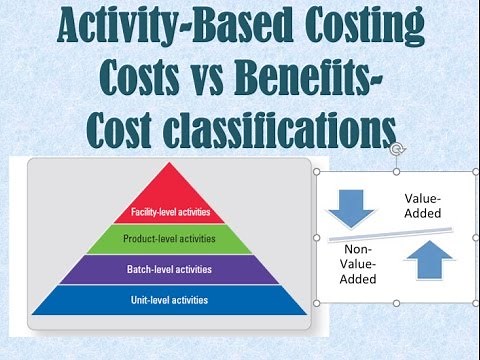 Activity-Based Costing
Costs vs Benefits-
Cost classifications

Facility-level activities
Product-level activities
Batch-level activities
Unit-level activities

Value-Added

Non-Value-Added